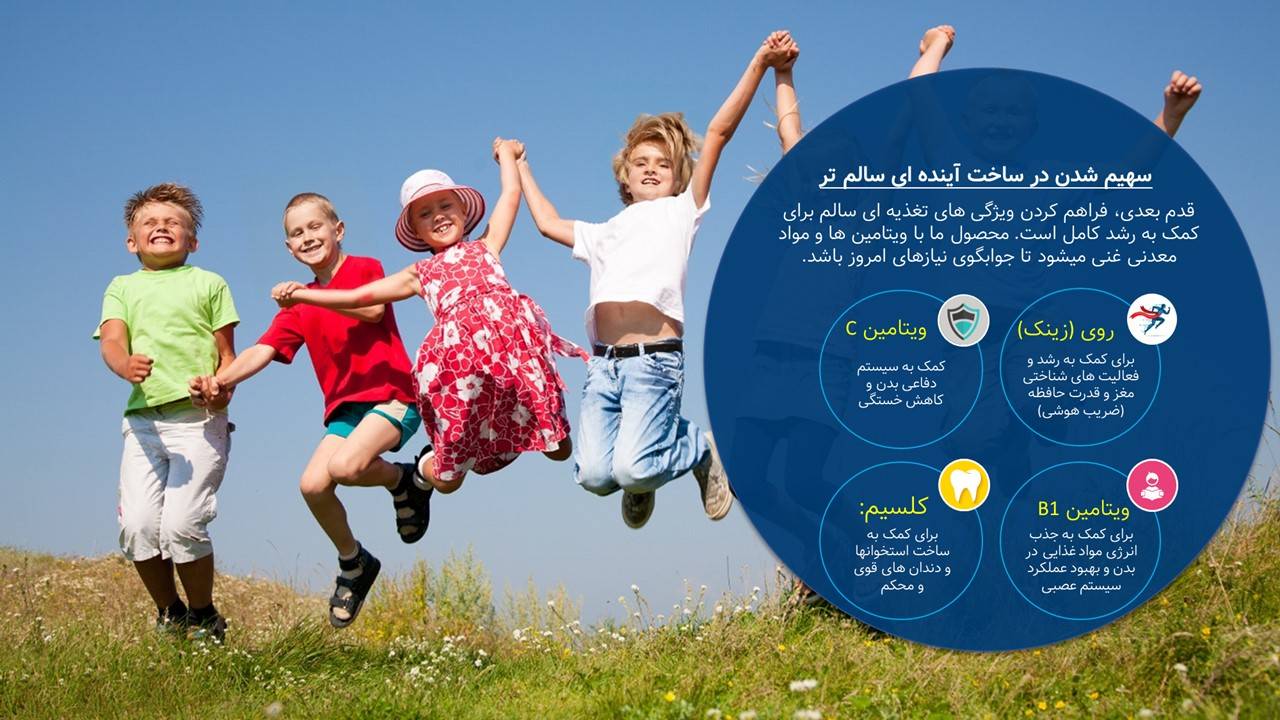 سهیم شدن در ساخت آینده ای سالم تر

قدم بعدی، فراهم کردن ویژگی های تغذیه ای سالم برای کمک به رشد کامل است. محصول ما با ویتامین ها و مواد معدنی غنی میشود تا جوابگوی نیازهای امروز باشد.

روی (زینک)
برای کمک به رشد و فعالیت های شناختی مغز و قدرت حافظه (ضریب هوشی)

ویتامین C
کمک به سیستم دفاعی بدن و کاهش خستگی

ویتامین B1
برای کمک به جذب انرژی مواد غذایی در بدن و بهبود عملکرد سیستم عصبی

کلسیم:
برای کمک به ساخت استخوانها و دندان های قوی و محکم